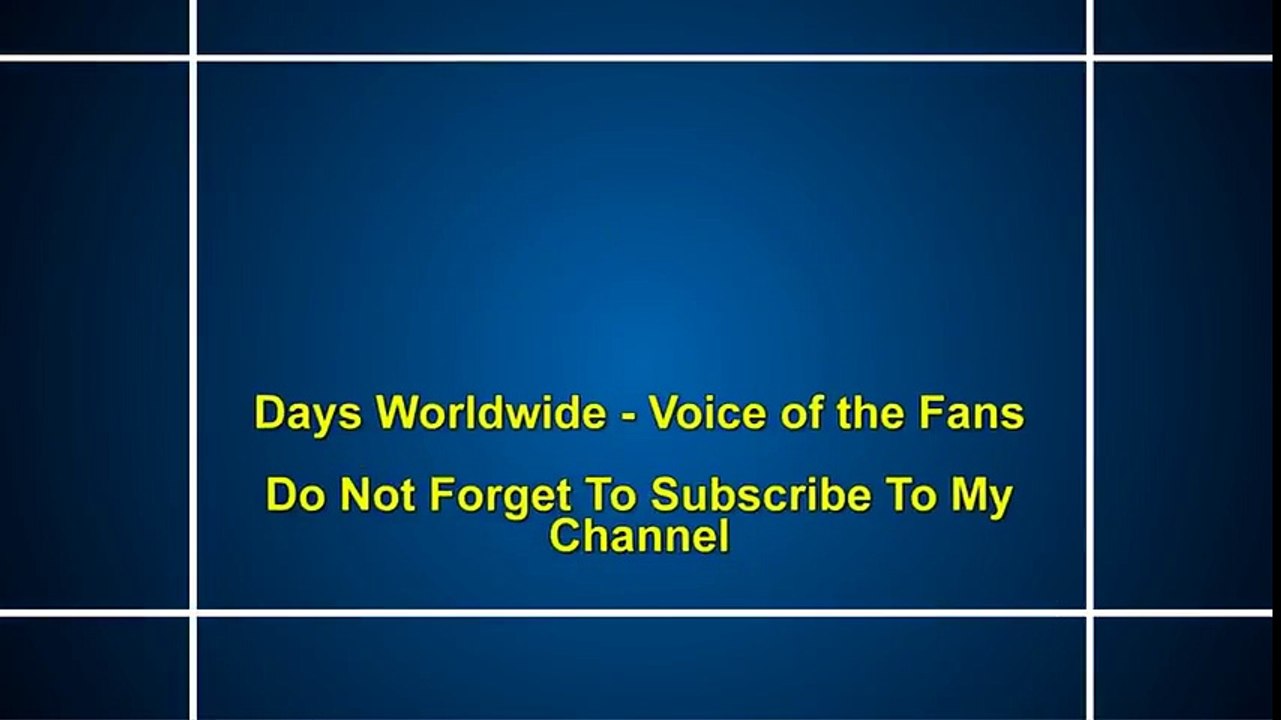 Days Worldwide - Voice of the Fans

Do Not Forget To Subscribe To My Channel